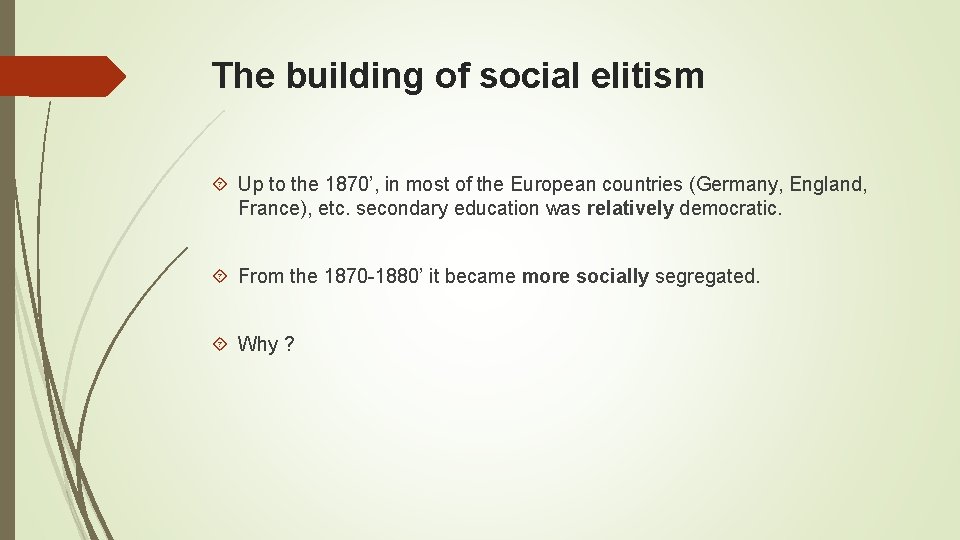 The building of social elitism

Up to the 1870’, in most of the European countries (Germany, England, France), etc. secondary education was relatively democratic.

From the 1870-1880’ it became more socially segregated.

Why ?